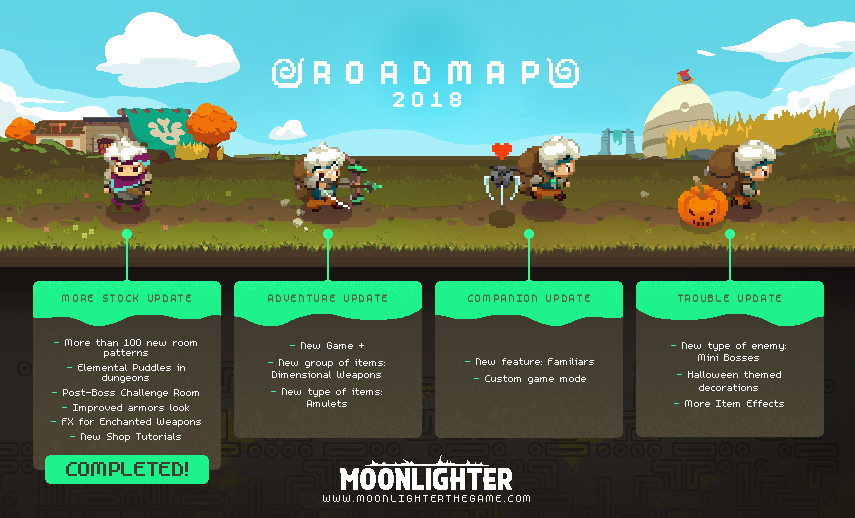 ROADMAP
2018

MORE STOCK UPDATE

- More than 100 new room patterns
- Elemental Puddles in dungeons
- Post-Boss Challenge Room
- Improved armors look
- FX for Enchanted Weapons
- New Shop Tutorials

COMPLETED!

ADVENTURE UPDATE

- New Game +
- New group of items: Dimensional Weapons
- New type of items: Amulets

COMPANION UPDATE

- New feature: Familiars
- Custom game mode

TROUBLE UPDATE

- New type of enemy: Mini Bosses
- Halloween themed decorations
- More Item Effects

MOONLIGHTER
WWW.MOONLIGHTERTHEGAME.COM